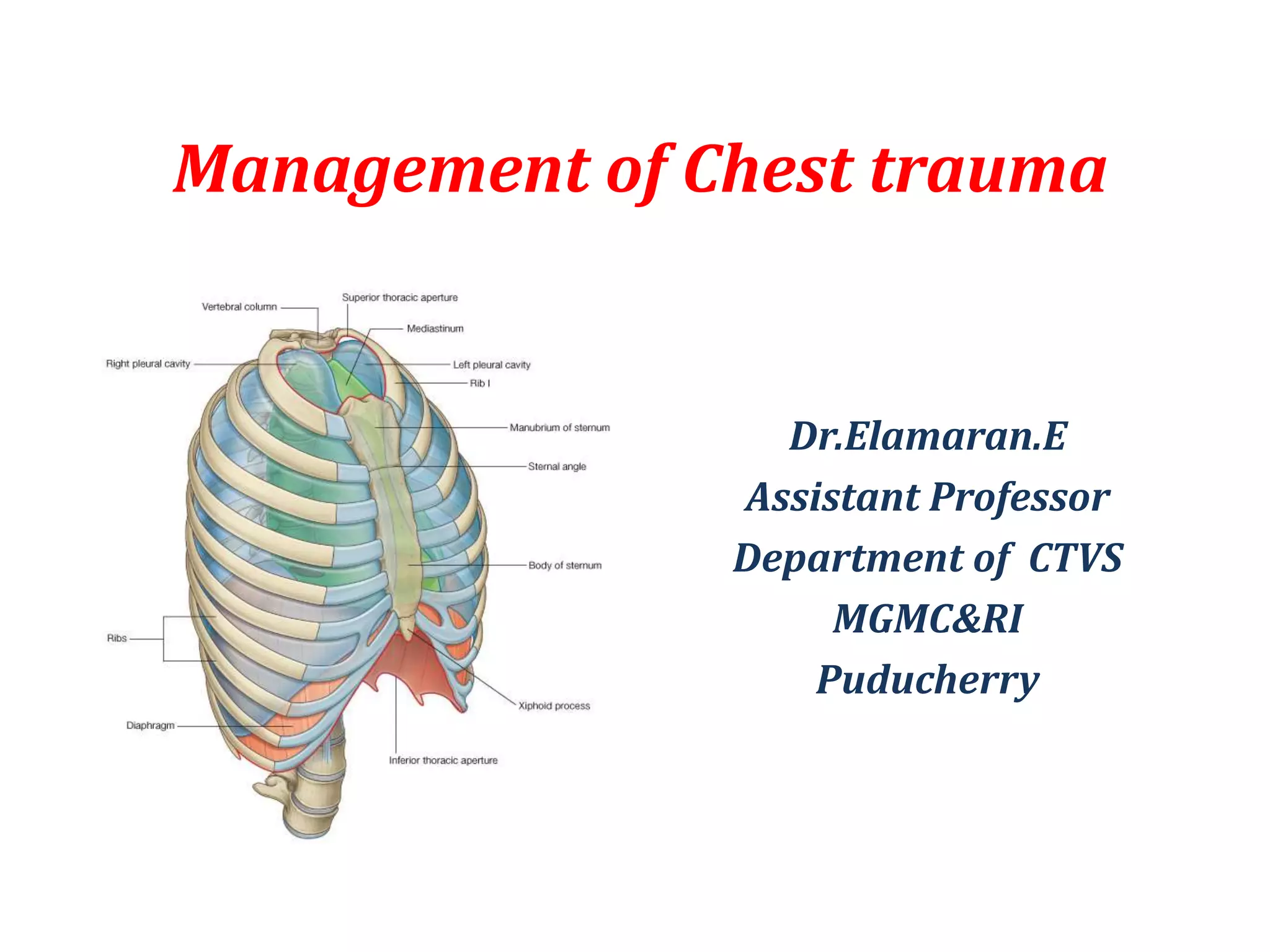 Management of Chest trauma

Superior thoracic aperture
Vertebral column
Mediastinum
Right pleural cavity
Left pleural cavity
Rib I
Manubrium of sternum
Sternal angle
Body of sternum
Ribs
Xiphoid process
Diaphragm
Inferior thoracic aperture

Dr.Elamaran.E
Assistant Professor
Department of CTVS
MGMC&RI
Puducherry